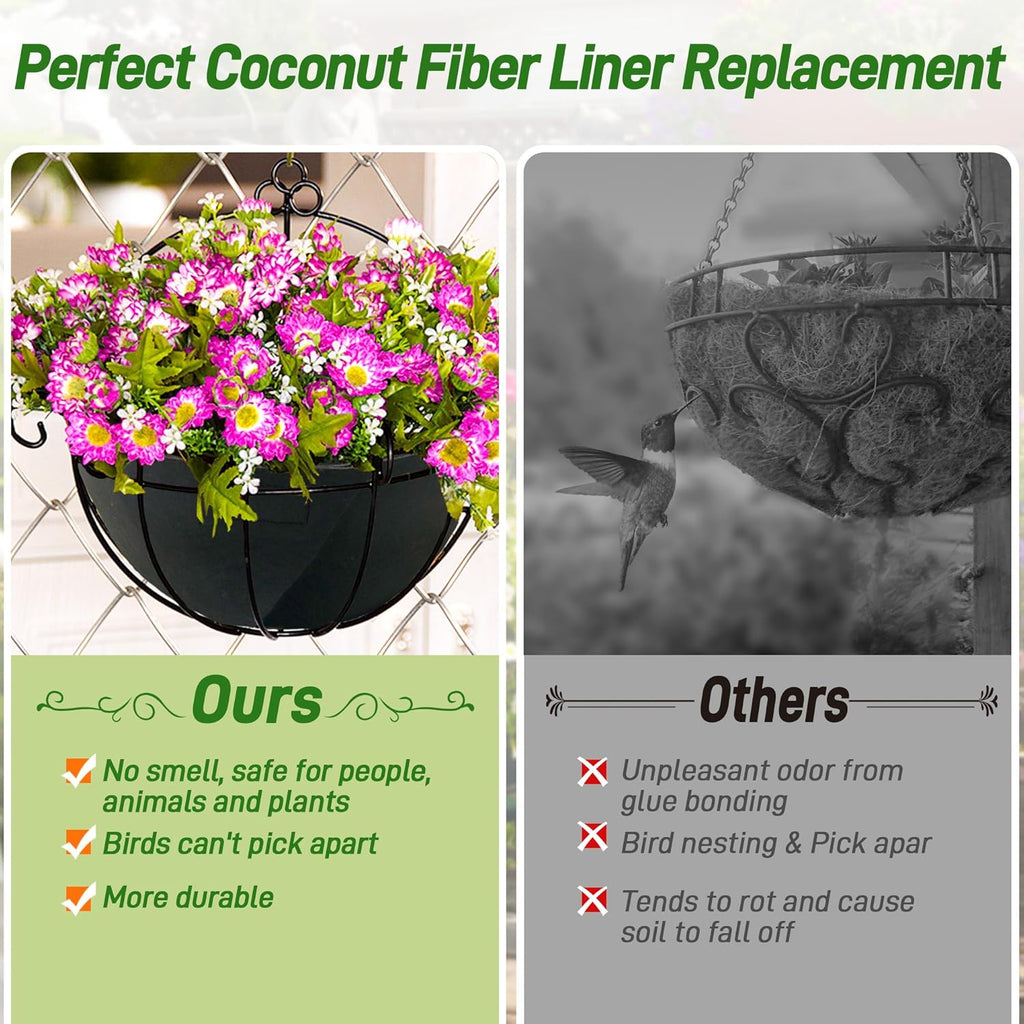 Perfect Coconut Fiber Liner Replacement

Ours

No smell, safe for people, animals and plants

Birds can't pick apart

More durable

Others

Unpleasant odor from glue bonding

Bird nesting & Pick apar

Tends to rot and cause soil to fall off